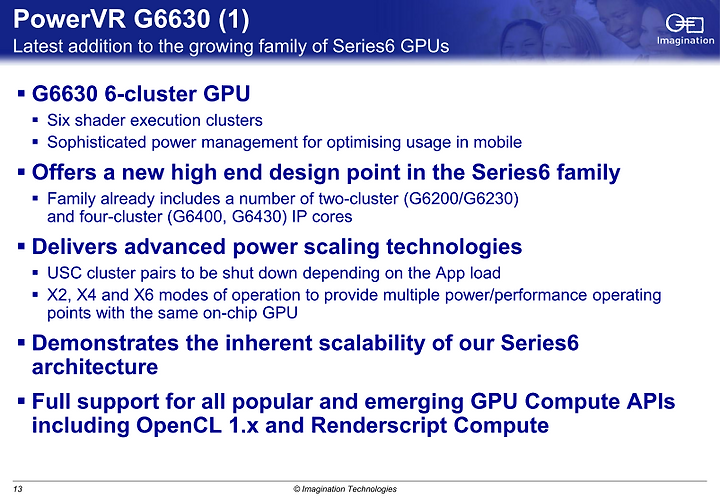 PowerVR G6630 (1)
Latest addition to the growing family of Series6 GPUs

Imagination

▪ G6630 6-cluster GPU
▪ Six shader execution clusters
▪ Sophisticated power management for optimising usage in mobile

▪ Offers a new high end design point in the Series6 family
▪ Family already includes a number of two-cluster (G6200/G6230) and four-cluster (G6400, G6430) IP cores

▪ Delivers advanced power scaling technologies
▪ USC cluster pairs to be shut down depending on the App load
▪ X2, X4 and X6 modes of operation to provide multiple power/performance operating points with the same on-chip GPU

▪ Demonstrates the inherent scalability of our Series6 architecture

▪ Full support for all popular and emerging GPU Compute APIs including OpenCL 1.x and Renderscript Compute

13

© Imagination Technologies